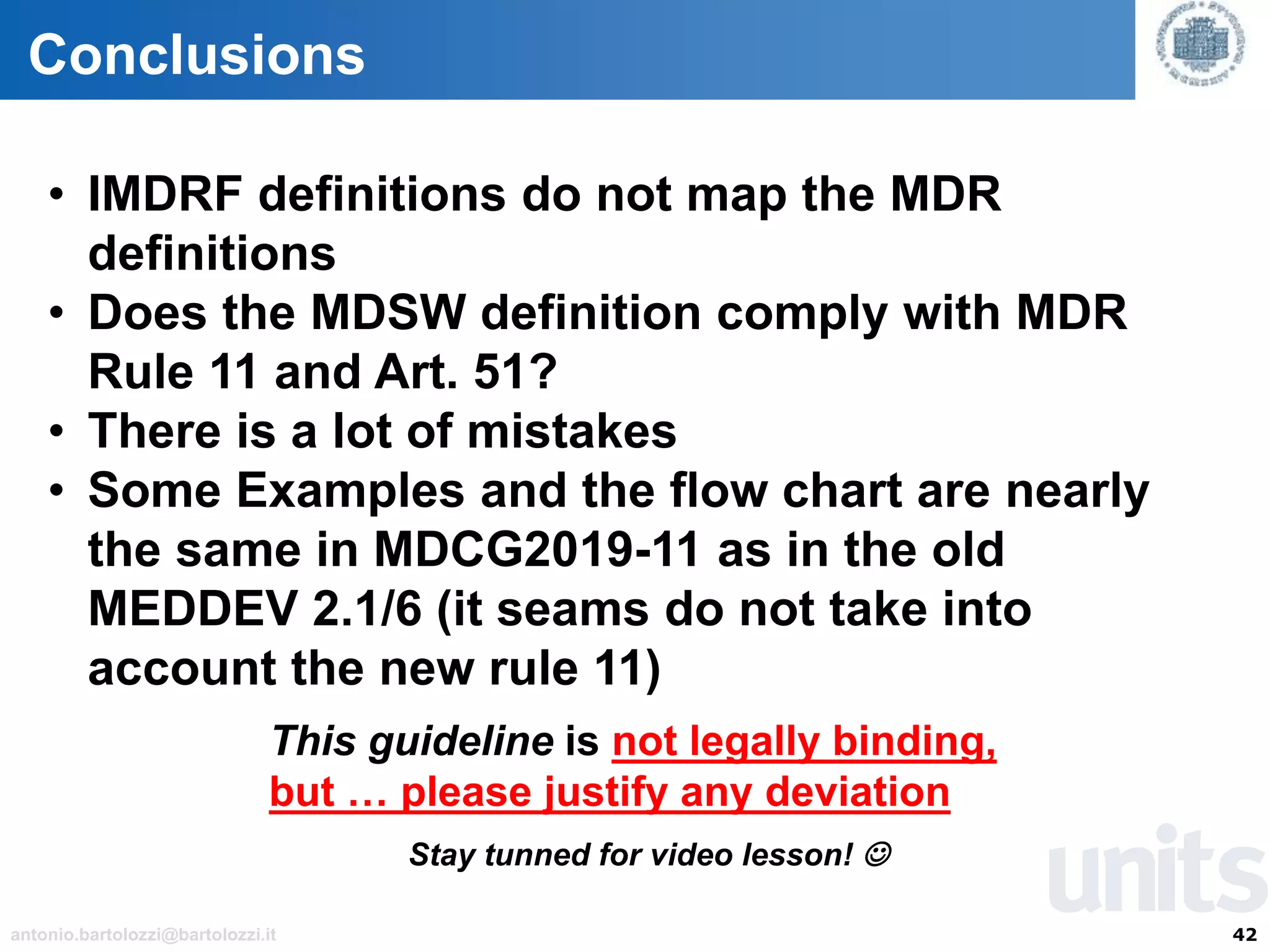 Conclusions

• IMDRF definitions do not map the MDR definitions
• Does the MDSW definition comply with MDR Rule 11 and Art. 51?
• There is a lot of mistakes
• Some Examples and the flow chart are nearly the same in MDCG2019-11 as in the old MEDDEV 2.1/6 (it seams do not take into account the new rule 11)

This guideline is not legally binding, but … please justify any deviation

Stay tunned for video lesson! ☺

units

antonio.bartolozzi@bartolozzi.it

42